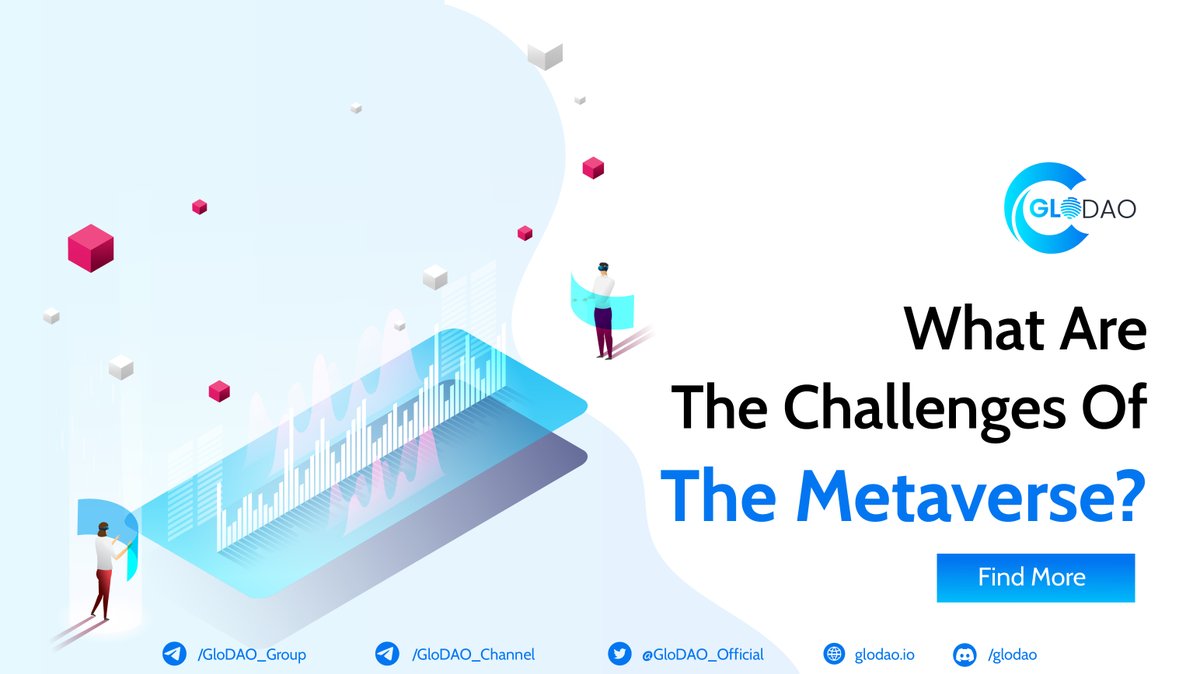 GLODAO

What Are The Challenges Of The Metaverse?

Find More

/GloDAO_Group /GloDAO_Channel @GloDAO_Official glodao.io /glodao